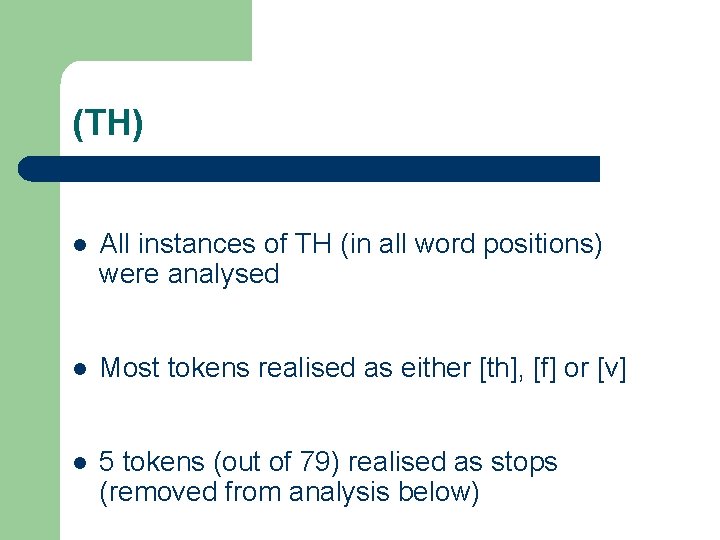 (TH)

- All instances of TH (in all word positions) were analysed

- Most tokens realised as either [th], [f] or [v]

- 5 tokens (out of 79) realised as stops (removed from analysis below)